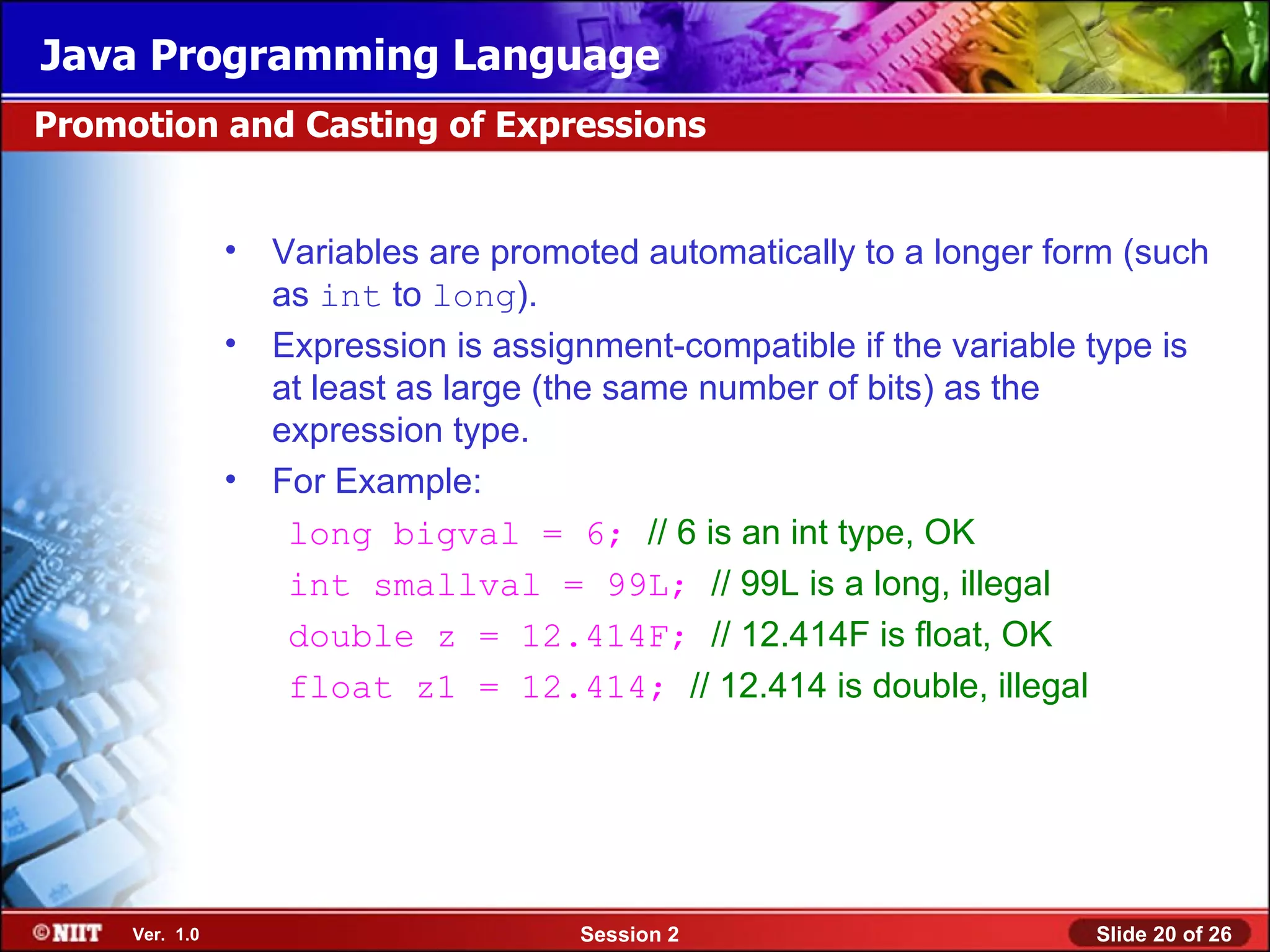 Java Programming Language

Promotion and Casting of Expressions

• Variables are promoted automatically to a longer form (such as int to long).

• Expression is assignment-compatible if the variable type is at least as large (the same number of bits) as the expression type.

• For Example:

long bigval = 6; // 6 is an int type, OK

int smallval = 99L; // 99L is a long, illegal

double z = 12.414F; // 12.414F is float, OK

float z1 = 12.414; // 12.414 is double, illegal

©NIIT Ver. 1.0 Session 2 Slide 20 of 26